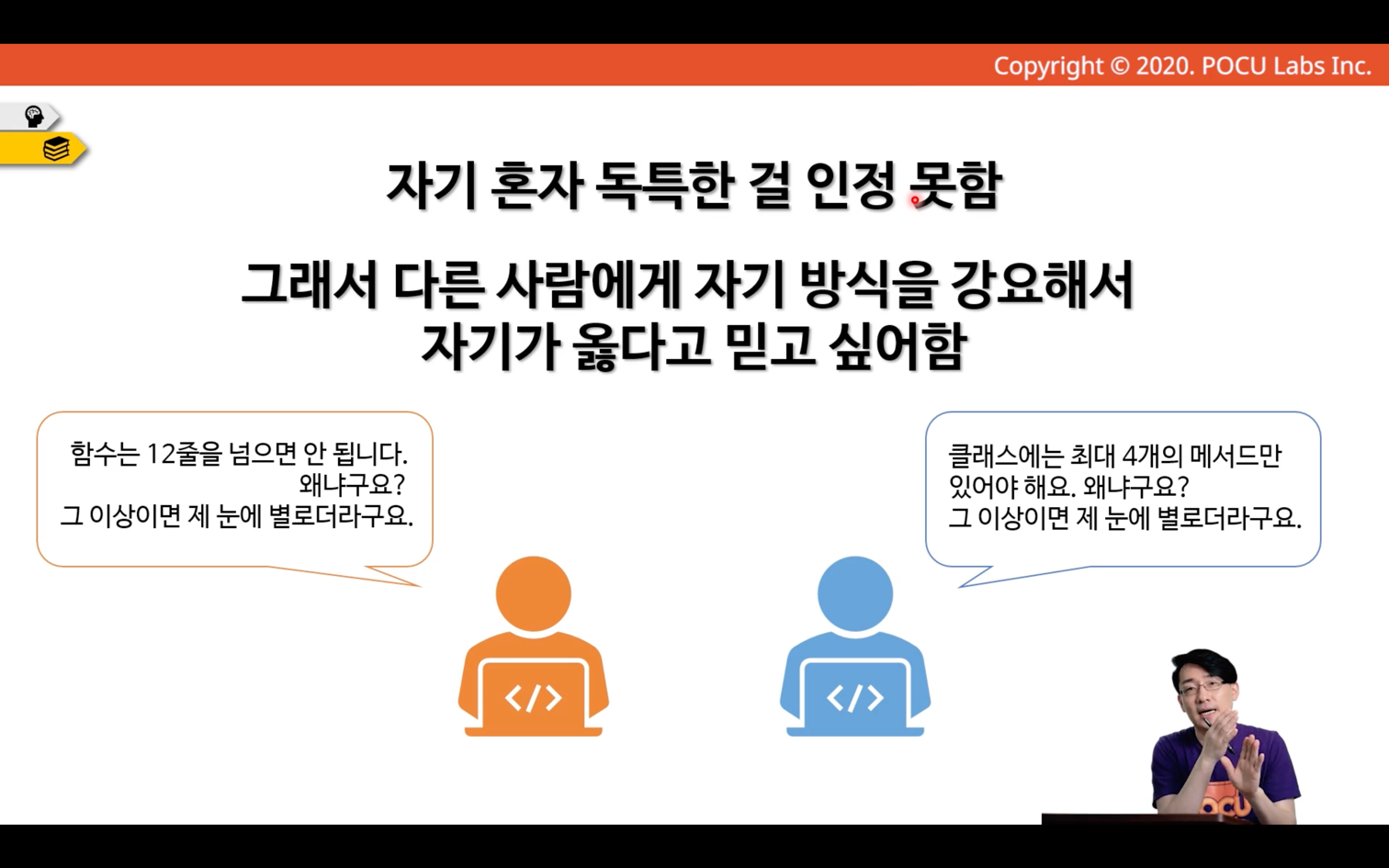 Copyright © 2020. POCU Labs Inc.

자기 혼자 독특한 걸 인정 못함

그래서 다른 사람에게 자기 방식을 강요해서 자기가 옳다고 믿고 싶어함

함수는 12줄을 넘으면 안 됩니다. 왜냐구요? 그 이상이면 제 눈에 별로더라구요.

클래스에는 최대 4개의 메서드만 있어야 해요. 왜냐구요? 그 이상이면 제 눈에 별로더라구요.

</>

</>

POCU